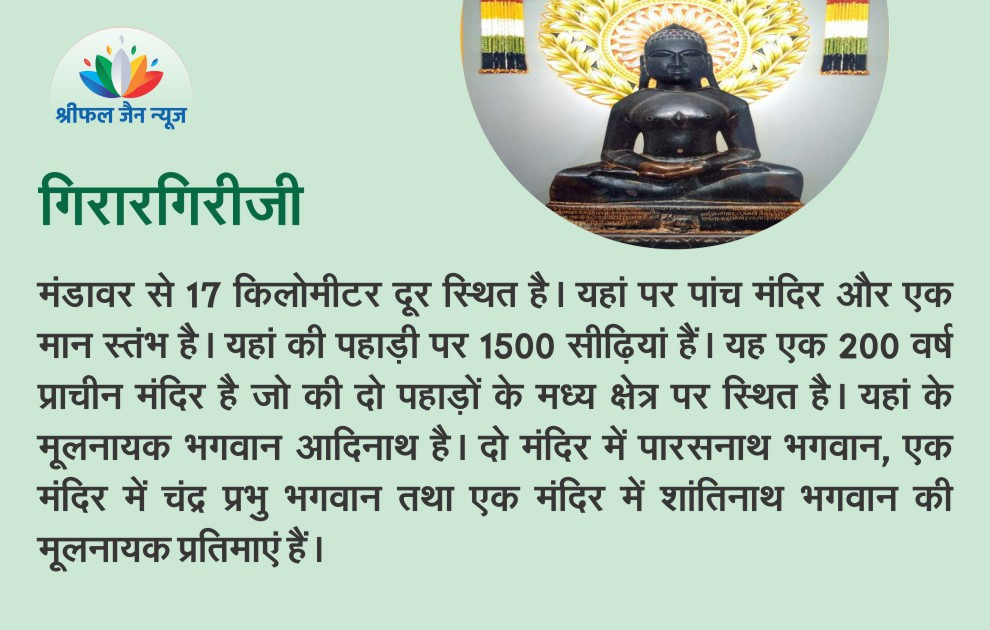 श्रीफल जैन न्यूज

गिरारगिरीजी

मंडावर से 17 किलोमीटर दूर स्थित है। यहां पर पांच मंदिर और एक मान स्तंभ है। यहां की पहाड़ी पर 1500 सीढ़ियां हैं। यह एक 200 वर्ष प्राचीन मंदिर है जो की दो पहाड़ों के मध्य क्षेत्र पर स्थित है। यहां के मूलनायक भगवान आदिनाथ है। दो मंदिर में पारसनाथ भगवान, एक मंदिर में चंद्र प्रभु भगवान तथा एक मंदिर में शांतिनाथ भगवान की मूलनायक प्रतिमाएं हैं।